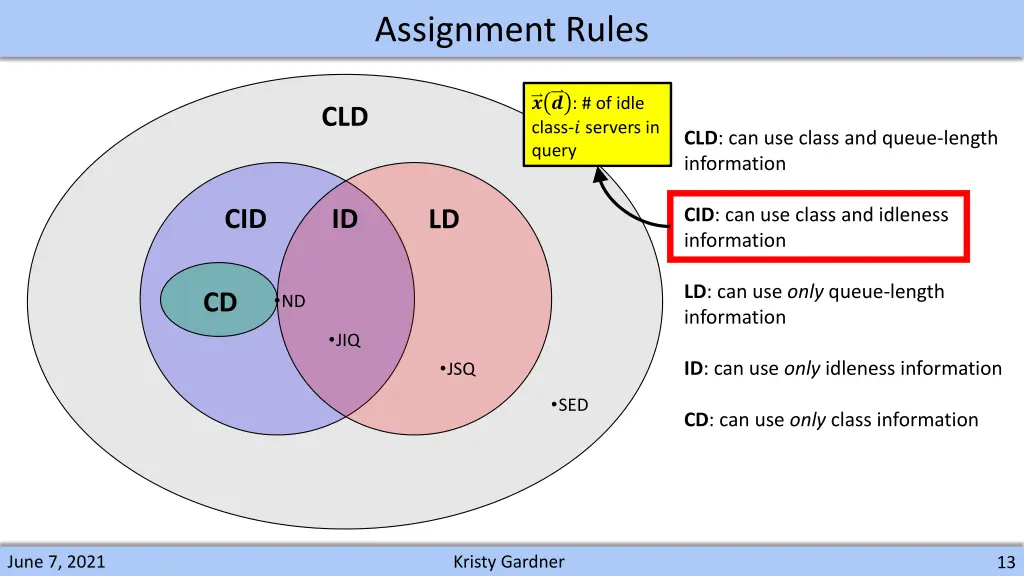 Assignment Rules

CLD

CID

ID

LD

CD

•ND

•JIQ

•JSQ

•SED

$\vec{x}(\vec{d})$: # of idle class-$i$ servers in query

**CLD**: can use class and queue-length information

**CID**: can use class and idleness information

**LD**: can use *only* queue-length information

**ID**: can use *only* idleness information

**CD**: can use *only* class information

June 7, 2021

Kristy Gardner

13